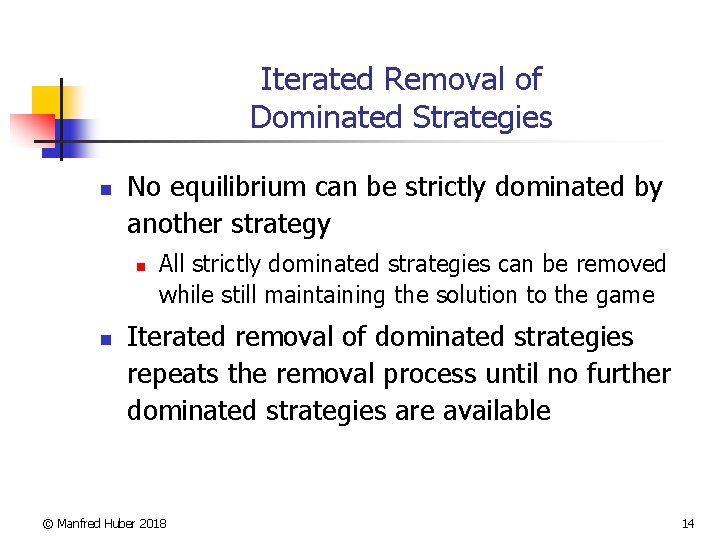 Iterated Removal of Dominated Strategies

- No equilibrium can be strictly dominated by another strategy
  - All strictly dominated strategies can be removed while still maintaining the solution to the game
- Iterated removal of dominated strategies repeats the removal process until no further dominated strategies are available

© Manfred Huber 2018

14